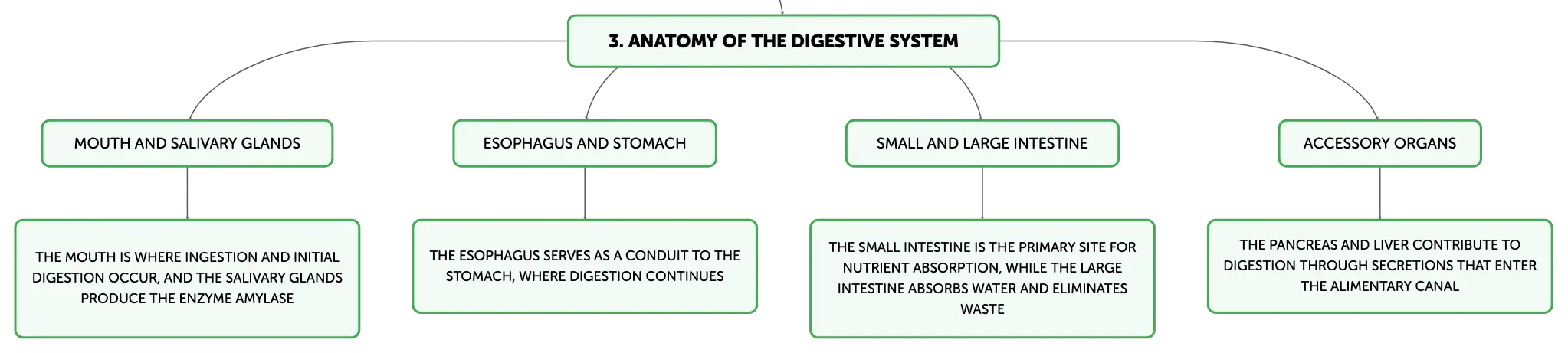 3. ANATOMY OF THE DIGESTIVE SYSTEM

MOUTH AND SALIVARY GLANDS

THE MOUTH IS WHERE INGESTION AND INITIAL DIGESTION OCCUR, AND THE SALIVARY GLANDS PRODUCE THE ENZYME AMYLASE

ESOPHAGUS AND STOMACH

THE ESOPHAGUS SERVES AS A CONDUIT TO THE STOMACH, WHERE DIGESTION CONTINUES

SMALL AND LARGE INTESTINE

THE SMALL INTESTINE IS THE PRIMARY SITE FOR NUTRIENT ABSORPTION, WHILE THE LARGE INTESTINE ABSORBS WATER AND ELIMINATES WASTE

ACCESSORY ORGANS

THE PANCREAS AND LIVER CONTRIBUTE TO DIGESTION THROUGH SECRETIONS THAT ENTER THE ALIMENTARY CANAL